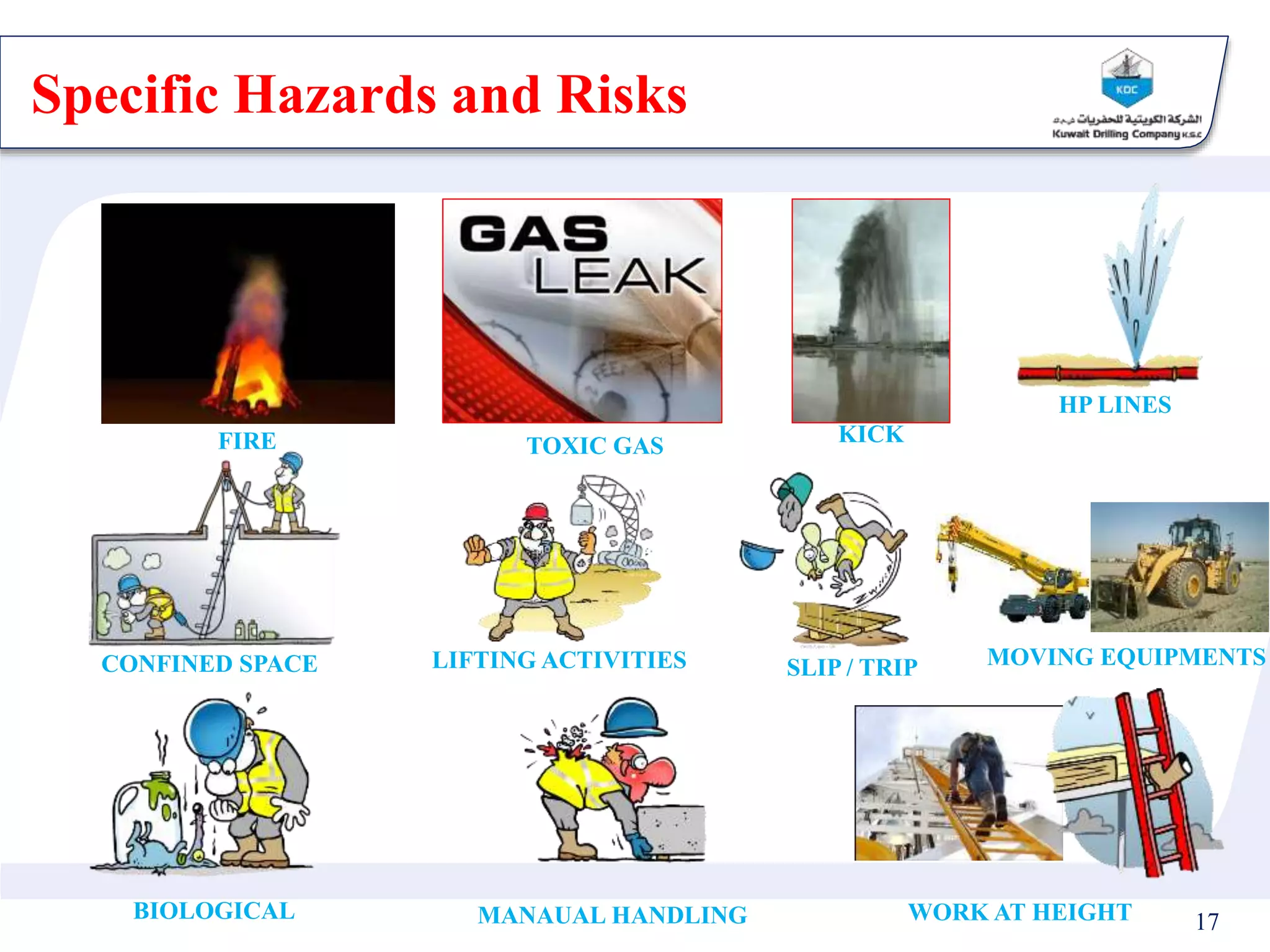 Specific Hazards and Risks

KDC
الشركة الكويتية للحفريات ش.م.ك
Kuwait Drilling Company K.S.C

GAS LEAK

FIRE

TOXIC GAS

KICK

HP LINES

CONFINED SPACE

LIFTING ACTIVITIES

SLIP / TRIP

MOVING EQUIPMENTS

BIOLOGICAL

MANAUAL HANDLING

WORK AT HEIGHT

17